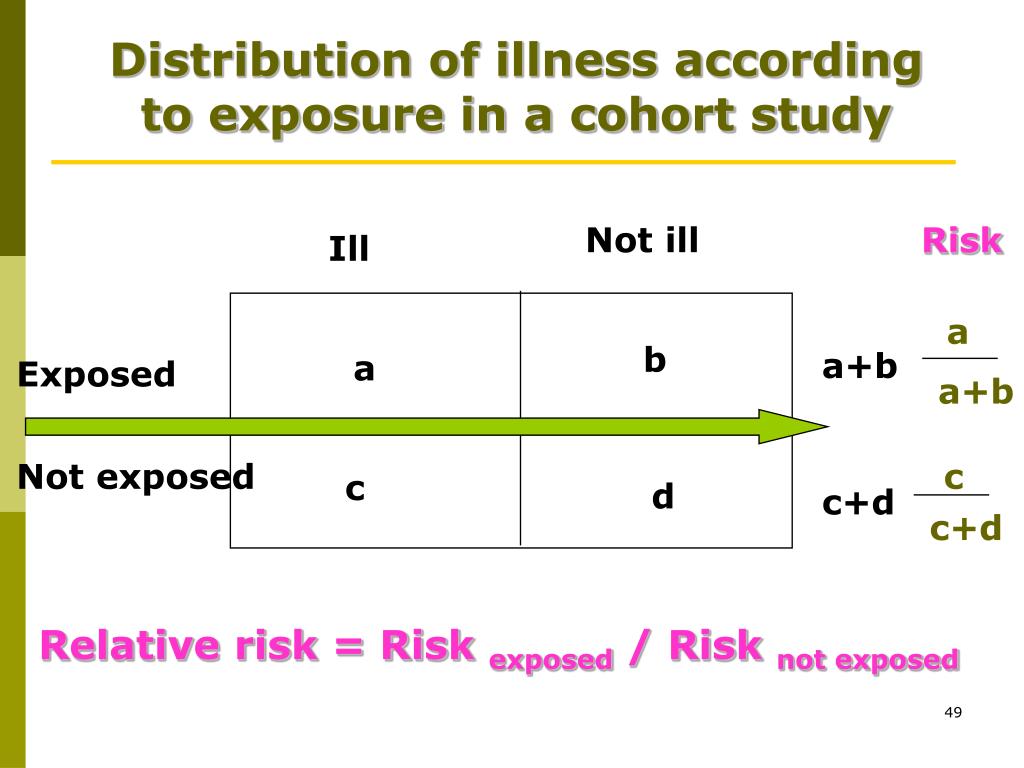 Distribution of illness according to exposure in a cohort study

|  | Ill | Not ill |  | Risk |
|---|---|---|---|---|
| Exposed | a | b | a+b | $\frac{a}{a+b}$ |
| Not exposed | c | d | c+d | $\frac{c}{c+d}$ |

Relative risk = Risk $_{exposed}$ / Risk $_{not\ exposed}$

49